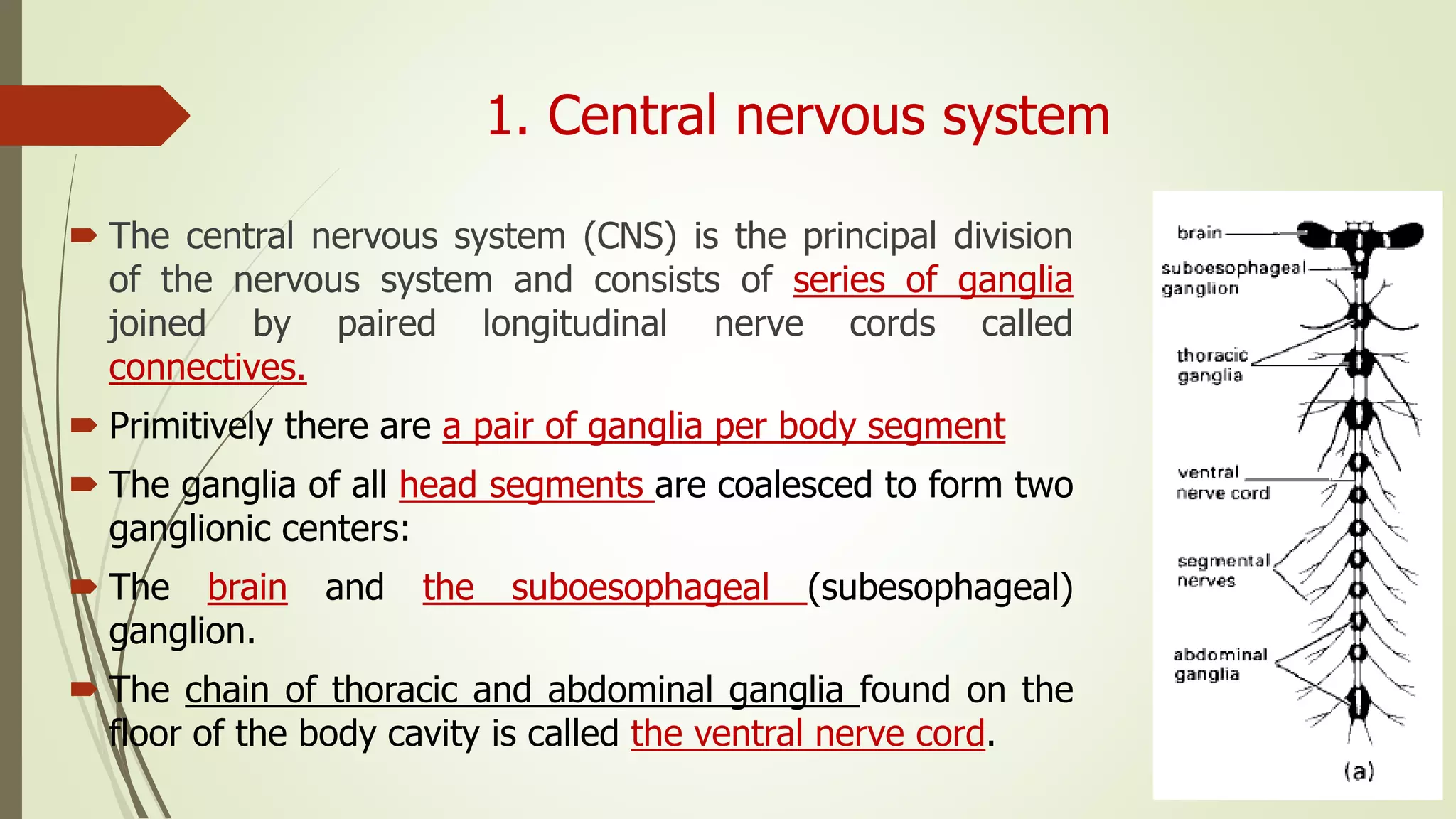 1. Central nervous system

The central nervous system (CNS) is the principal division of the nervous system and consists of series of ganglia joined by paired longitudinal nerve cords called connectives.

Primitively there are a pair of ganglia per body segment

The ganglia of all head segments are coalesced to form two ganglionic centers:

The brain and the suboesophageal (subesophageal) ganglion.

The chain of thoracic and abdominal ganglia found on the floor of the body cavity is called the ventral nerve cord.

brain
suboesophageal ganglion
thoracic ganglia
ventral nerve cord
segmental nerves
abdominal ganglia
(a)